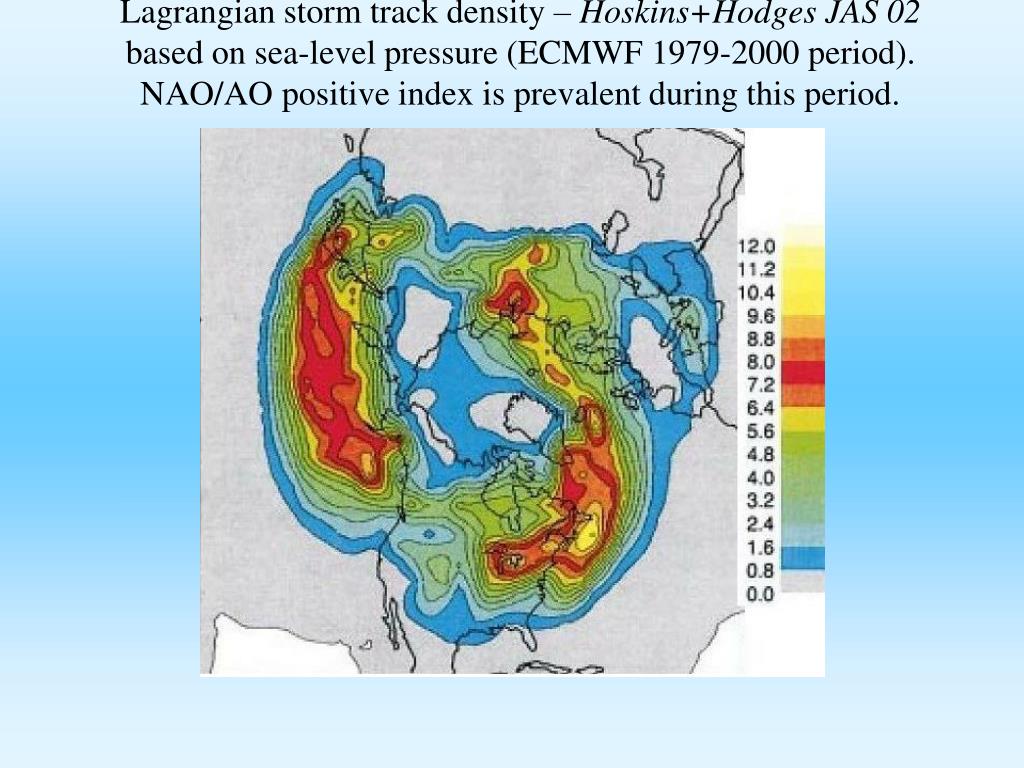 Lagrangian storm track density – Hoskins+Hodges JAS 02 based on sea-level pressure (ECMWF 1979-2000 period). NAO/AO positive index is prevalent during this period.

12.0
11.2
10.4
9.6
8.8
8.0
7.2
6.4
5.6
4.8
4.0
3.2
2.4
1.6
0.8
0.0